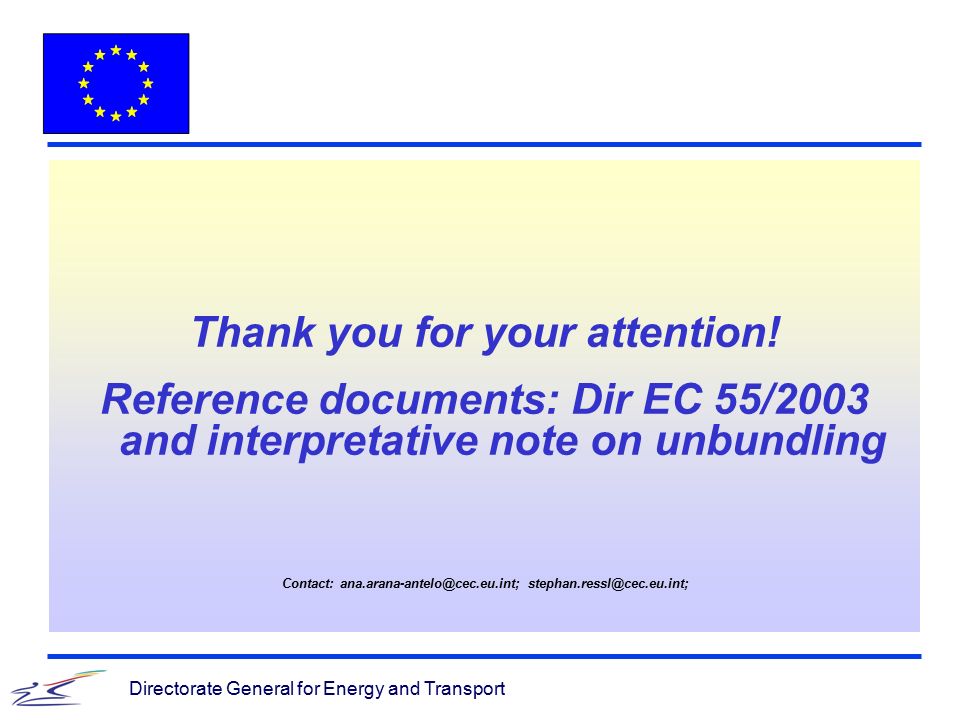 Thank you for your attention!

Reference documents: Dir EC 55/2003 and interpretative note on unbundling

Contact: ana.arana-antelo@cec.eu.int; stephan.ressl@cec.eu.int;

Directorate General for Energy and Transport